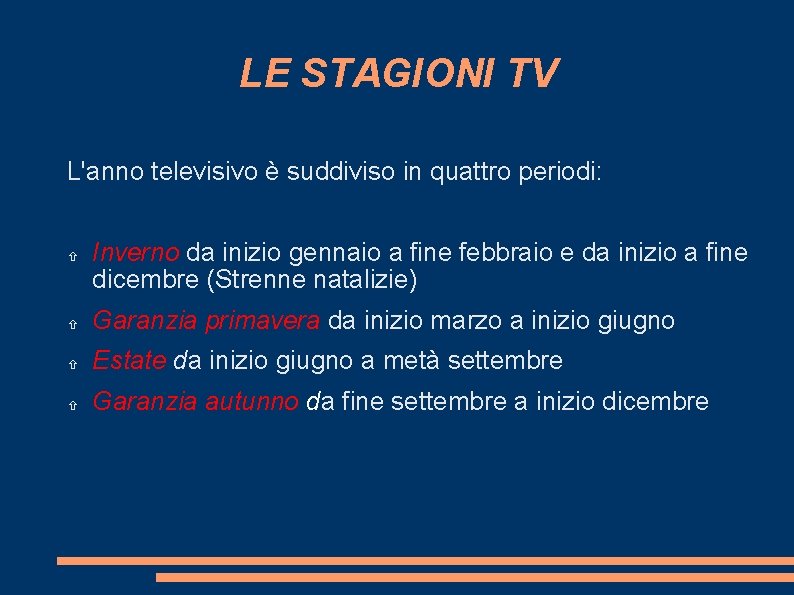 LE STAGIONI TV

L'anno televisivo è suddiviso in quattro periodi:

⇧ Inverno da inizio gennaio a fine febbraio e da inizio a fine dicembre (Strenne natalizie)

⇧ Garanzia primavera da inizio marzo a inizio giugno

⇧ Estate da inizio giugno a metà settembre

⇧ Garanzia autunno da fine settembre a inizio dicembre